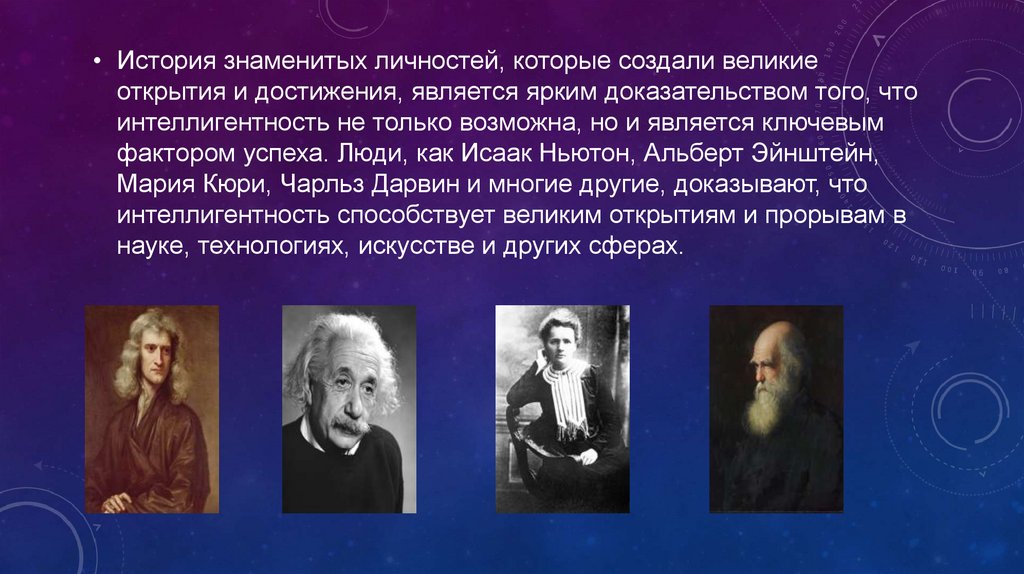 • История знаменитых личностей, которые создали великие открытия и достижения, является ярким доказательством того, что интеллигентность не только возможна, но и является ключевым фактором успеха. Люди, как Исаак Ньютон, Альберт Эйнштейн, Мария Кюри, Чарльз Дарвин и многие другие, доказывают, что интеллигентность способствует великим открытиям и прорывам в науке, технологиях, искусстве и других сферах.